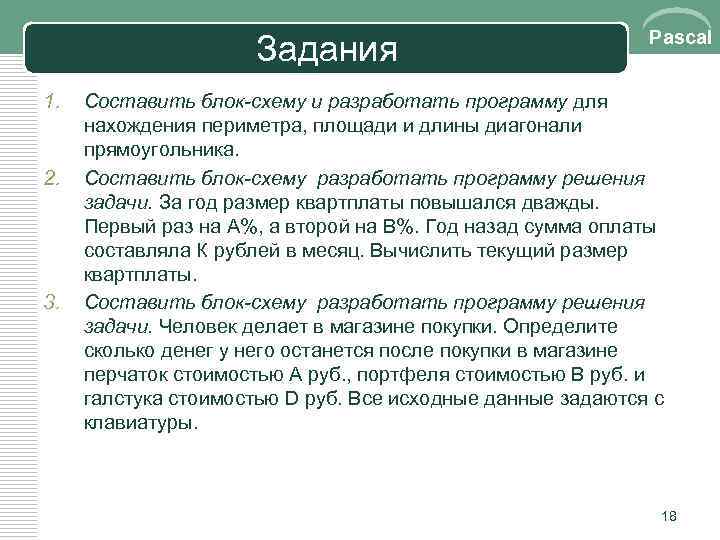 Задания

Pascal

1. Составить блок-схему и разработать программу для нахождения периметра, площади и длины диагонали прямоугольника.

2. Составить блок-схему разработать программу решения задачи. За год размер квартплаты повышался дважды. Первый раз на А%, а второй на В%. Год назад сумма оплаты составляла К рублей в месяц. Вычислить текущий размер квартплаты.

3. Составить блок-схему разработать программу решения задачи. Человек делает в магазине покупки. Определите сколько денег у него останется после покупки в магазине перчаток стоимостью А руб., портфеля стоимостью В руб. и галстука стоимостью D руб. Все исходные данные задаются с клавиатуры.

18